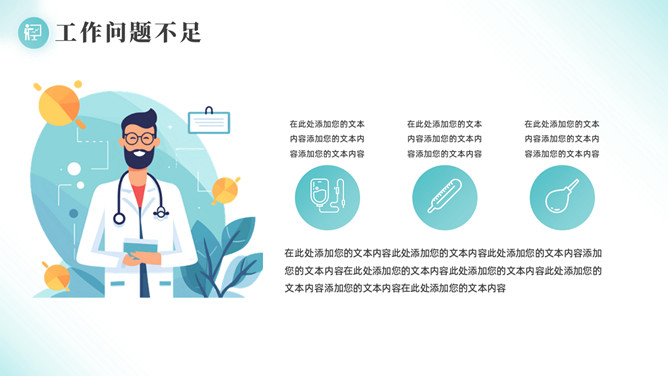 工作问题不足

在此处添加您的文本内容添加您的文本内容添加您的文本内容

在此处添加您的文本内容添加您的文本内容添加您的文本内容

在此处添加您的文本内容添加您的文本内容添加您的文本内容

在此处添加您的文本内容此处添加您的文本内容此处添加您的文本内容添加您的文本内容在此处添加您的文本内容此处添加您的文本内容此处添加您的文本内容添加您的文本内容在此处添加您的文本内容